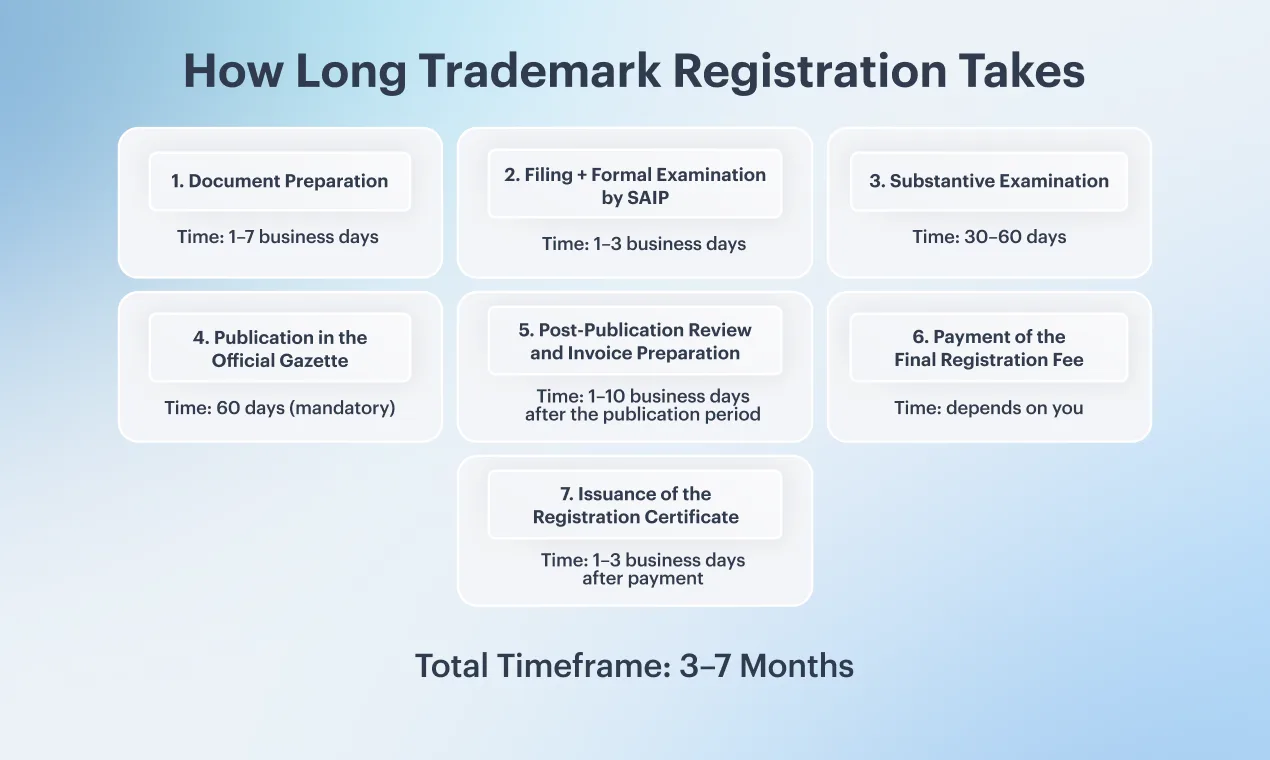 How Long Trademark Registration Takes

1. Document Preparation

Time: 1–7 business days

2. Filing + Formal Examination by SAIP

Time: 1–3 business days

3. Substantive Examination

Time: 30–60 days

4. Publication in the Official Gazette

Time: 60 days (mandatory)

5. Post-Publication Review and Invoice Preparation

Time: 1–10 business days after the publication period

6. Payment of the Final Registration Fee

Time: depends on you

7. Issuance of the Registration Certificate

Time: 1–3 business days after payment

Total Timeframe: 3–7 Months